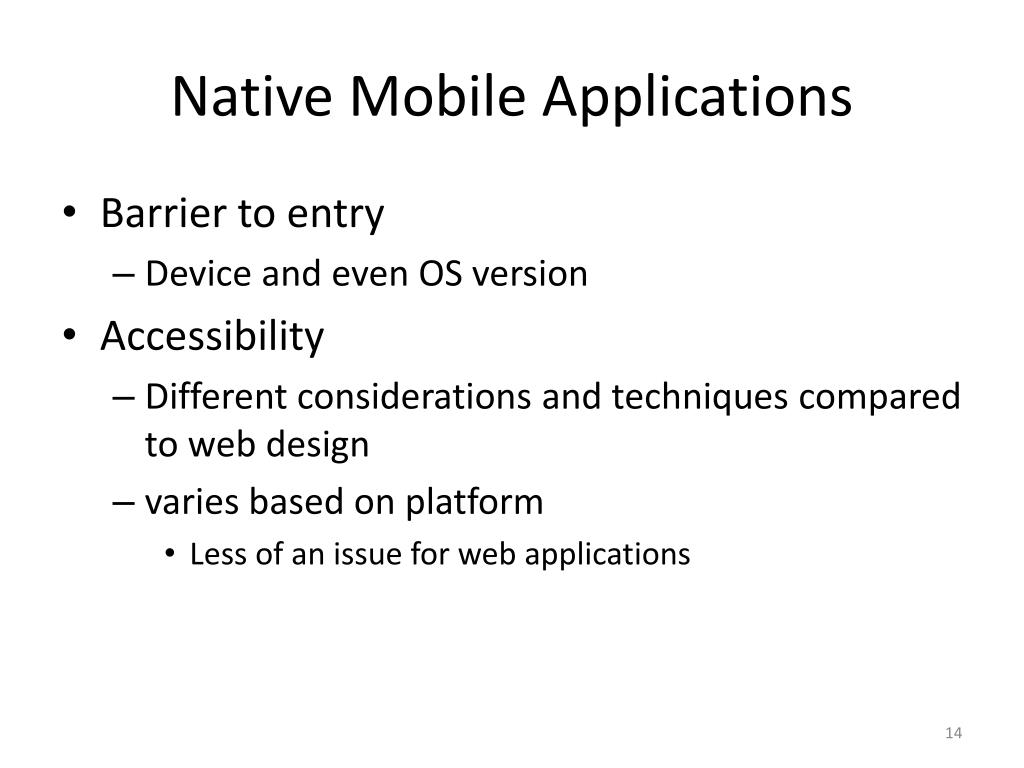 Native Mobile Applications

• Barrier to entry
– Device and even OS version
• Accessibility
– Different considerations and techniques compared to web design
– varies based on platform
• Less of an issue for web applications

14